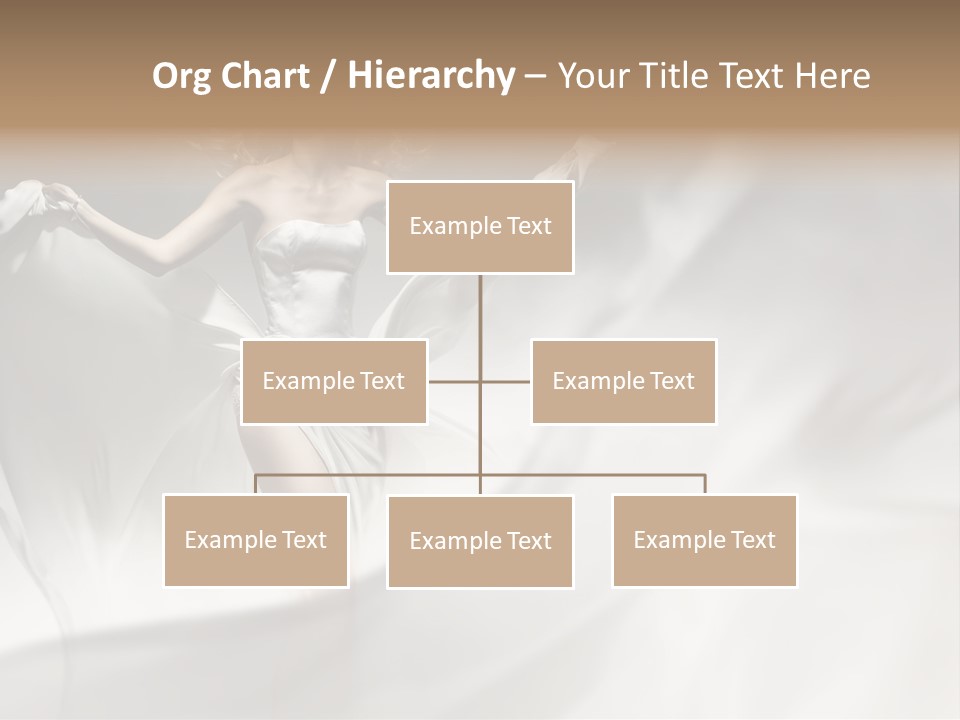 Org Chart / Hierarchy – Your Title Text Here

Example Text

Example Text

Example Text

Example Text

Example Text

Example Text